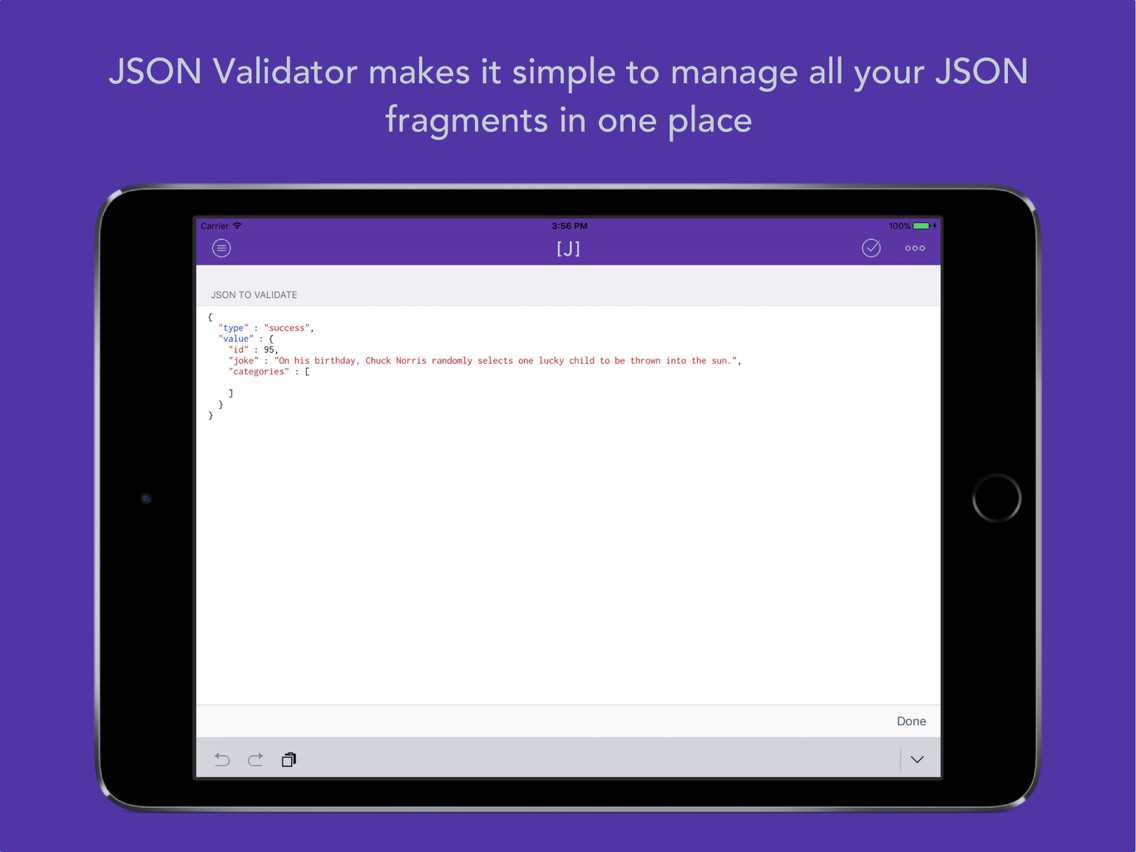 JSON Validator makes it simple to manage all your JSON fragments in one place

Carrier 3:56 PM 100%

[J]

JSON TO VALIDATE

{
  "type" : "success",
  "value" : {
    "id" : 95,
    "joke" : "On his birthday, Chuck Norris randomly selects one lucky child to be thrown into the sun.",
    "categories" : [

    ]
  }
}

Done